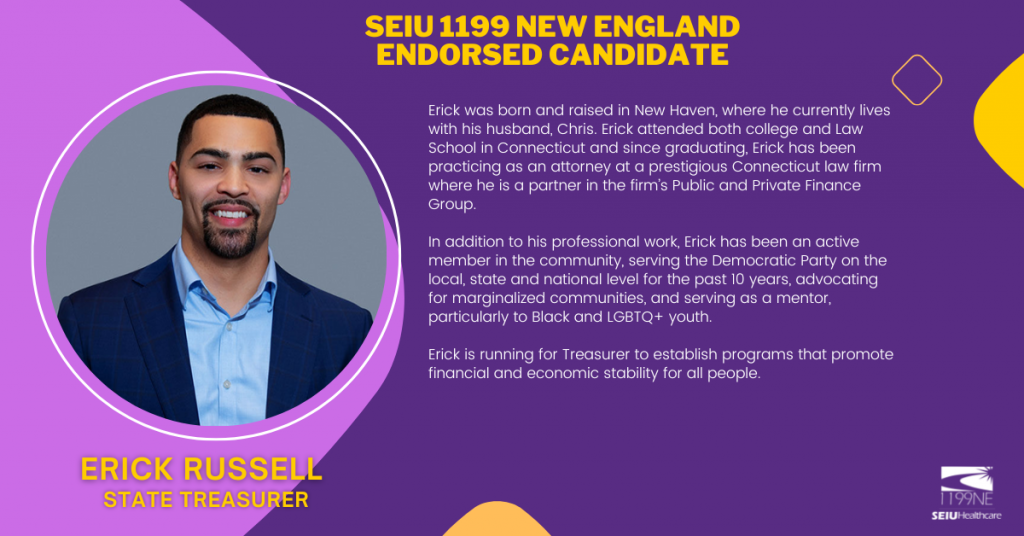 SEIU 1199 NEW ENGLAND ENDORSED CANDIDATE

Erick was born and raised in New Haven, where he currently lives with his husband, Chris. Erick attended both college and Law School in Connecticut and since graduating, Erick has been practicing as an attorney at a prestigious Connecticut law firm where he is a partner in the firm's Public and Private Finance Group.

In addition to his professional work, Erick has been an active member in the community, serving the Democratic Party on the local, state and national level for the past 10 years, advocating for marginalized communities, and serving as a mentor, particularly to Black and LGBTQ+ youth.

Erick is running for Treasurer to establish programs that promote financial and economic stability for all people.

ERICK RUSSELL
STATE TREASURER

1199NE
SEIU Healthcare